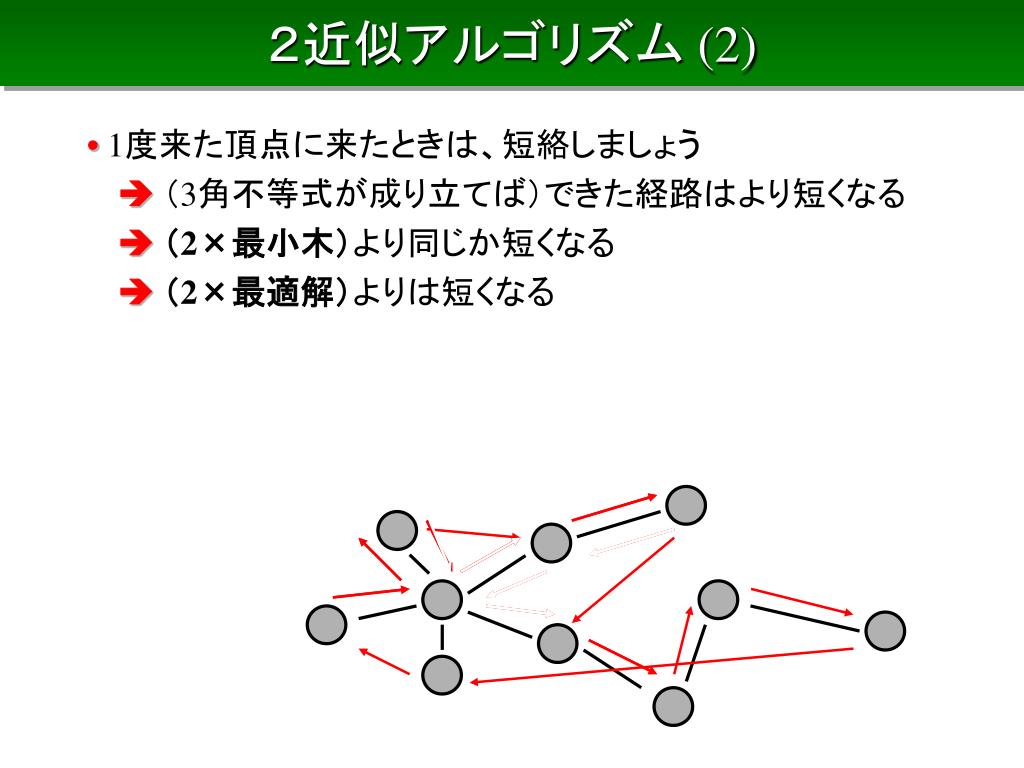 ２近似アルゴリズム (2)

• 1度来た頂点に来たときは、短絡しましょう

➔ （3角不等式が成り立てば）できた経路はより短くなる

➔ （2×最小木）より同じか短くなる

➔ （2×最適解）よりは短くなる